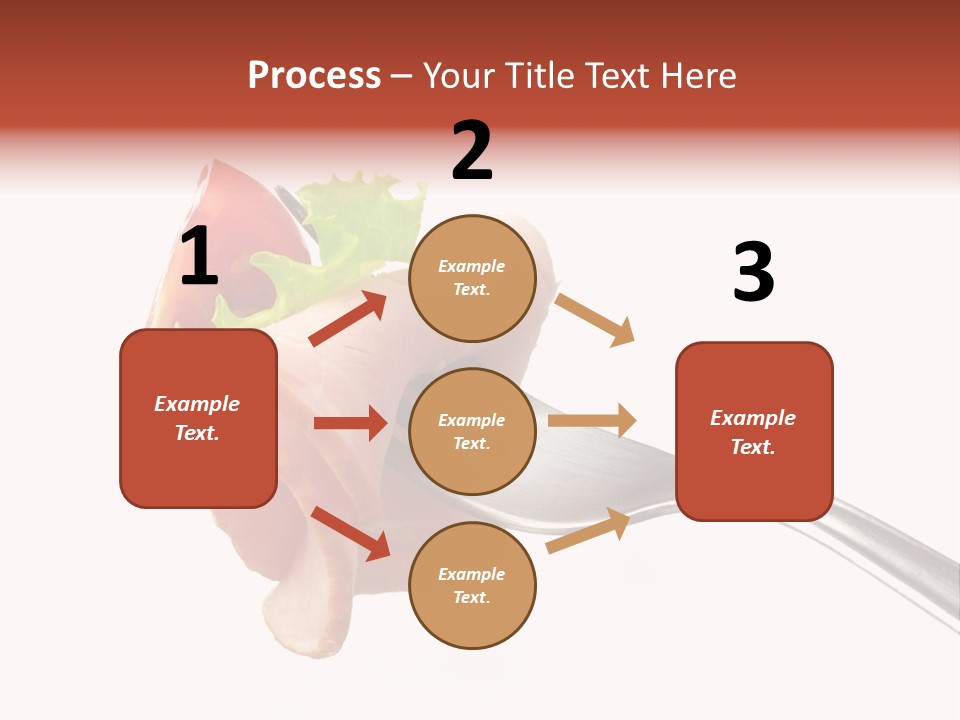 Process – Your Title Text Here

1

Example Text.

2

Example Text.

Example Text.

Example Text.

3

Example Text.